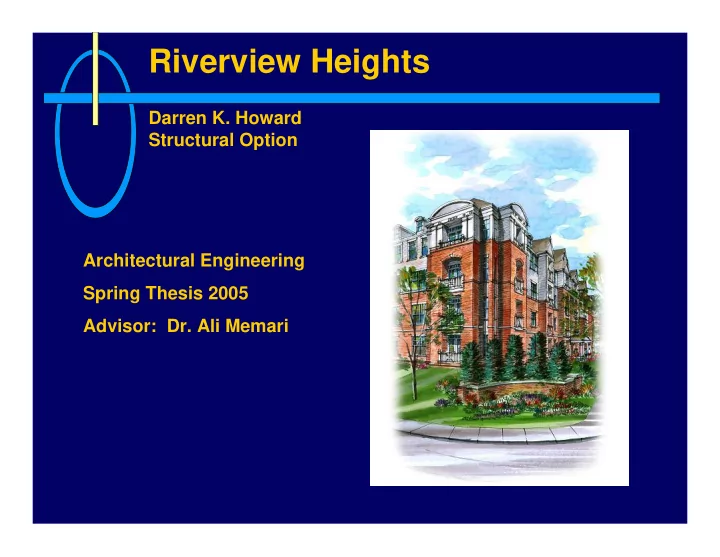 Riverview Heights

Darren K. Howard
Structural Option

Architectural Engineering

Spring Thesis 2005

Advisor:  Dr. Ali Memari